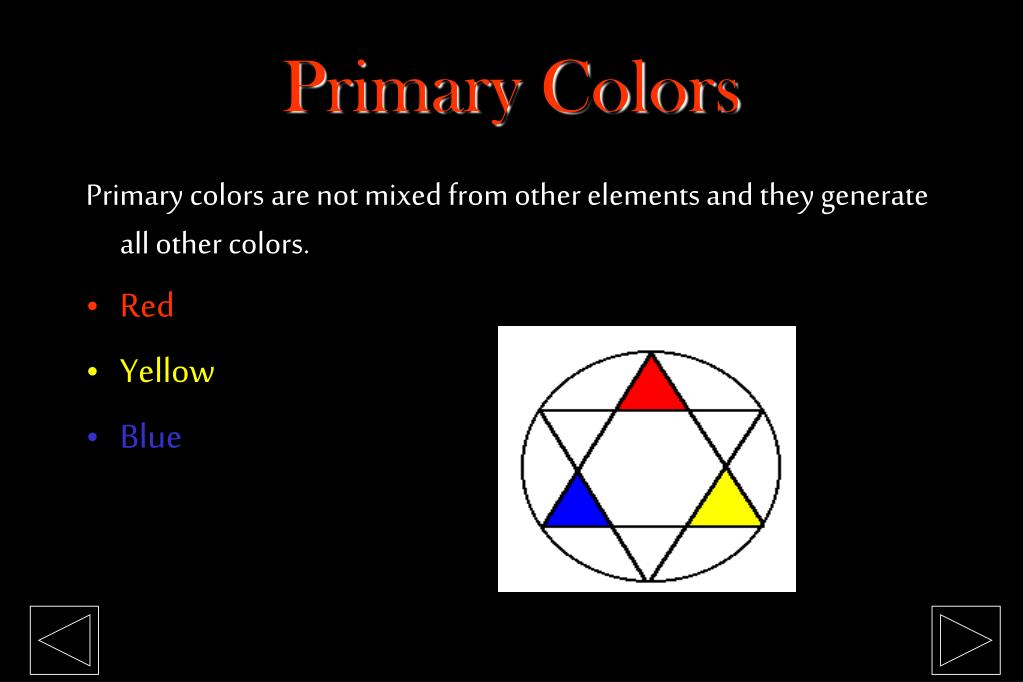 Primary Colors

Primary colors are not mixed from other elements and they generate all other colors.

• Red
• Yellow
• Blue